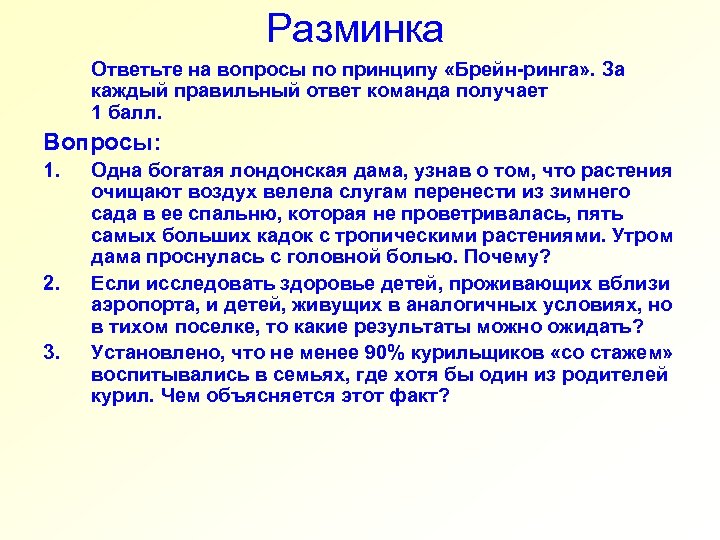 Разминка

Ответьте на вопросы по принципу «Брейн-ринга». За каждый правильный ответ команда получает 1 балл.

Вопросы:

1. Одна богатая лондонская дама, узнав о том, что растения очищают воздух велела слугам перенести из зимнего сада в ее спальню, которая не проветривалась, пять самых больших кадок с тропическими растениями. Утром дама проснулась с головной болью. Почему?

2. Если исследовать здоровье детей, проживающих вблизи аэропорта, и детей, живущих в аналогичных условиях, но в тихом поселке, то какие результаты можно ожидать?

3. Установлено, что не менее 90% курильщиков «со стажем» воспитывались в семьях, где хотя бы один из родителей курил. Чем объясняется этот факт?